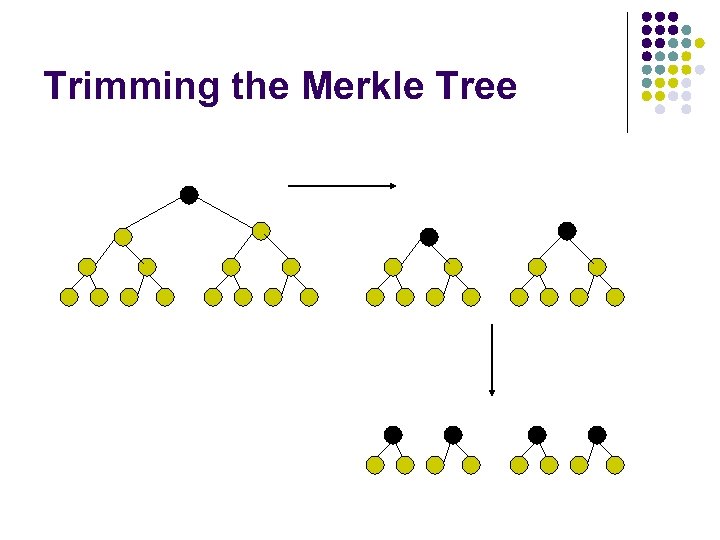 Trimming the Merkle Tree